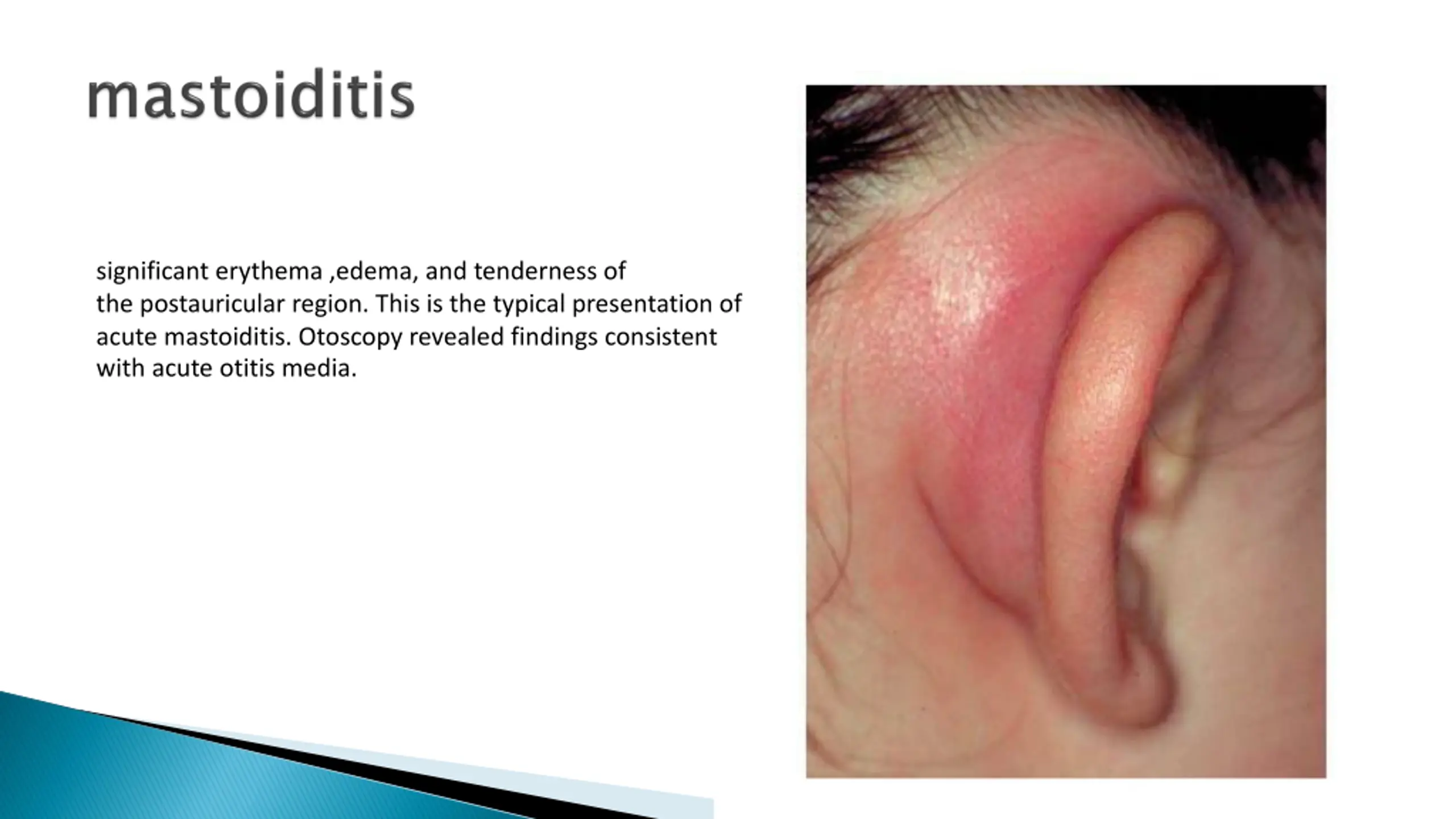 mastoiditis

significant erythema ,edema, and tenderness of the postauricular region. This is the typical presentation of acute mastoiditis. Otoscopy revealed findings consistent with acute otitis media.